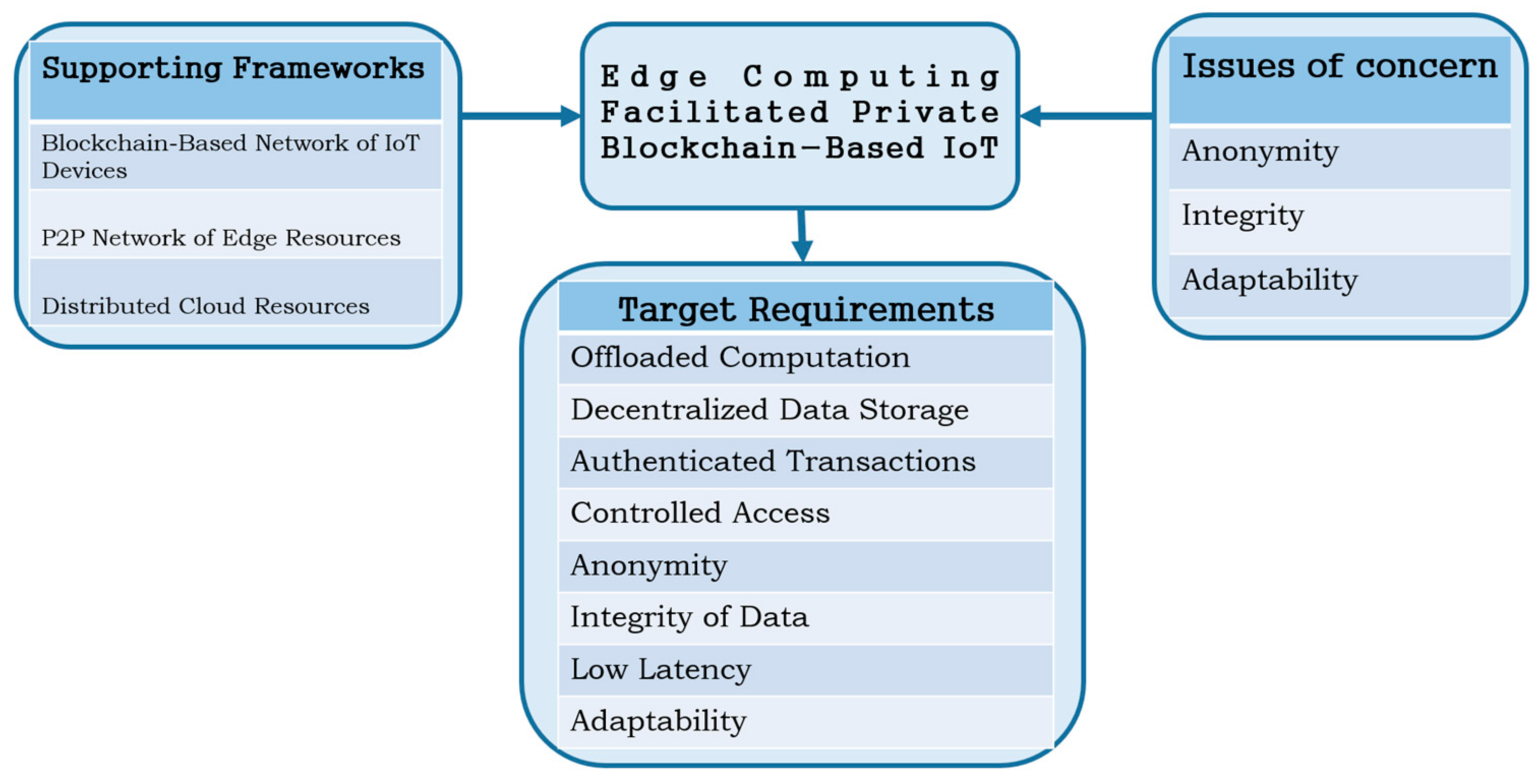 Supporting Frameworks

Blockchain-Based Network of IoT Devices

P2P Network of Edge Resources

Distributed Cloud Resources

Edge Computing Facilitated Private Blockchain-Based IoT

Issues of concern

Anonymity

Integrity

Adaptability

Target Requirements

Offloaded Computation

Decentralized Data Storage

Authenticated Transactions

Controlled Access

Anonymity

Integrity of Data

Low Latency

Adaptability